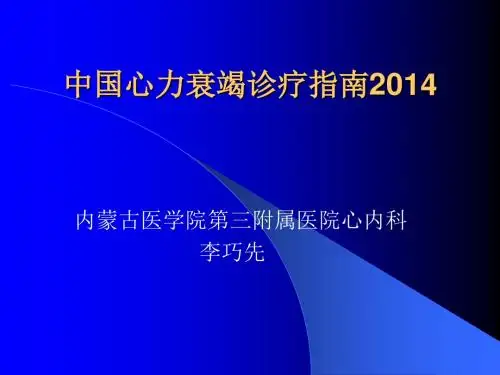 中国心力衰竭诊疗指南2014

内蒙古医学院第三附属医院心内科
李巧先